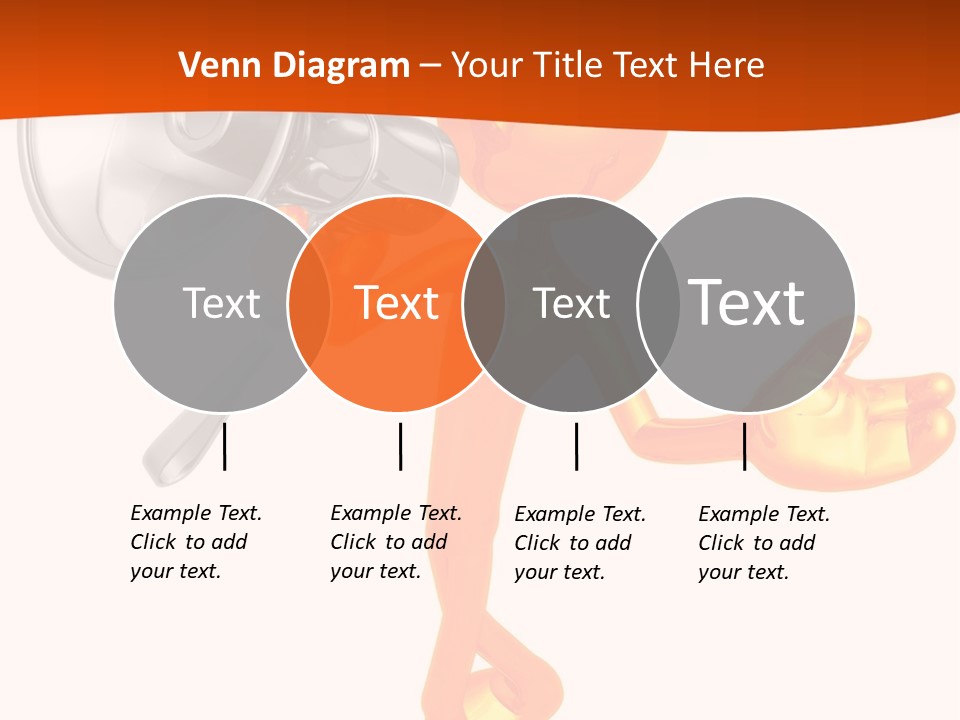 Venn Diagram – Your Title Text Here

Text

Text

Text

Text

Example Text. Click to add your text.

Example Text. Click to add your text.

Example Text. Click to add your text.

Example Text. Click to add your text.